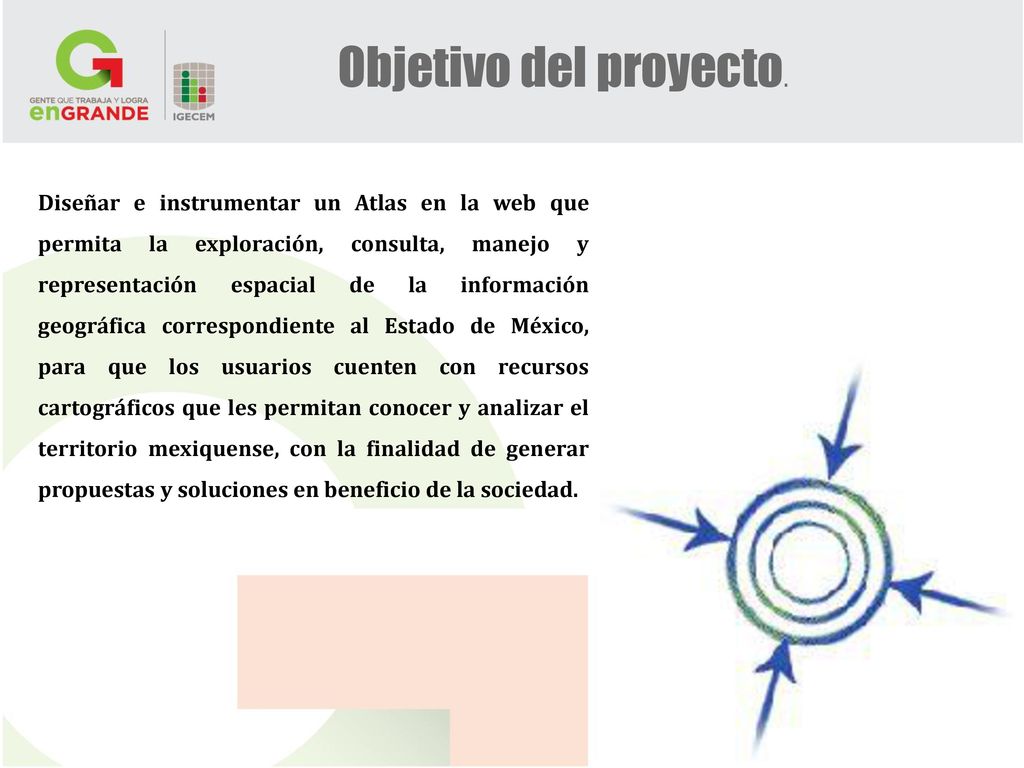 GENTE QUE TRABAJA Y LOGRA
enGRANDE

IGECEM

Objetivo del proyecto.

Diseñar e instrumentar un Atlas en la web que permita la exploración, consulta, manejo y representación espacial de la información geográfica correspondiente al Estado de México, para que los usuarios cuenten con recursos cartográficos que les permitan conocer y analizar el territorio mexiquense, con la finalidad de generar propuestas y soluciones en beneficio de la sociedad.